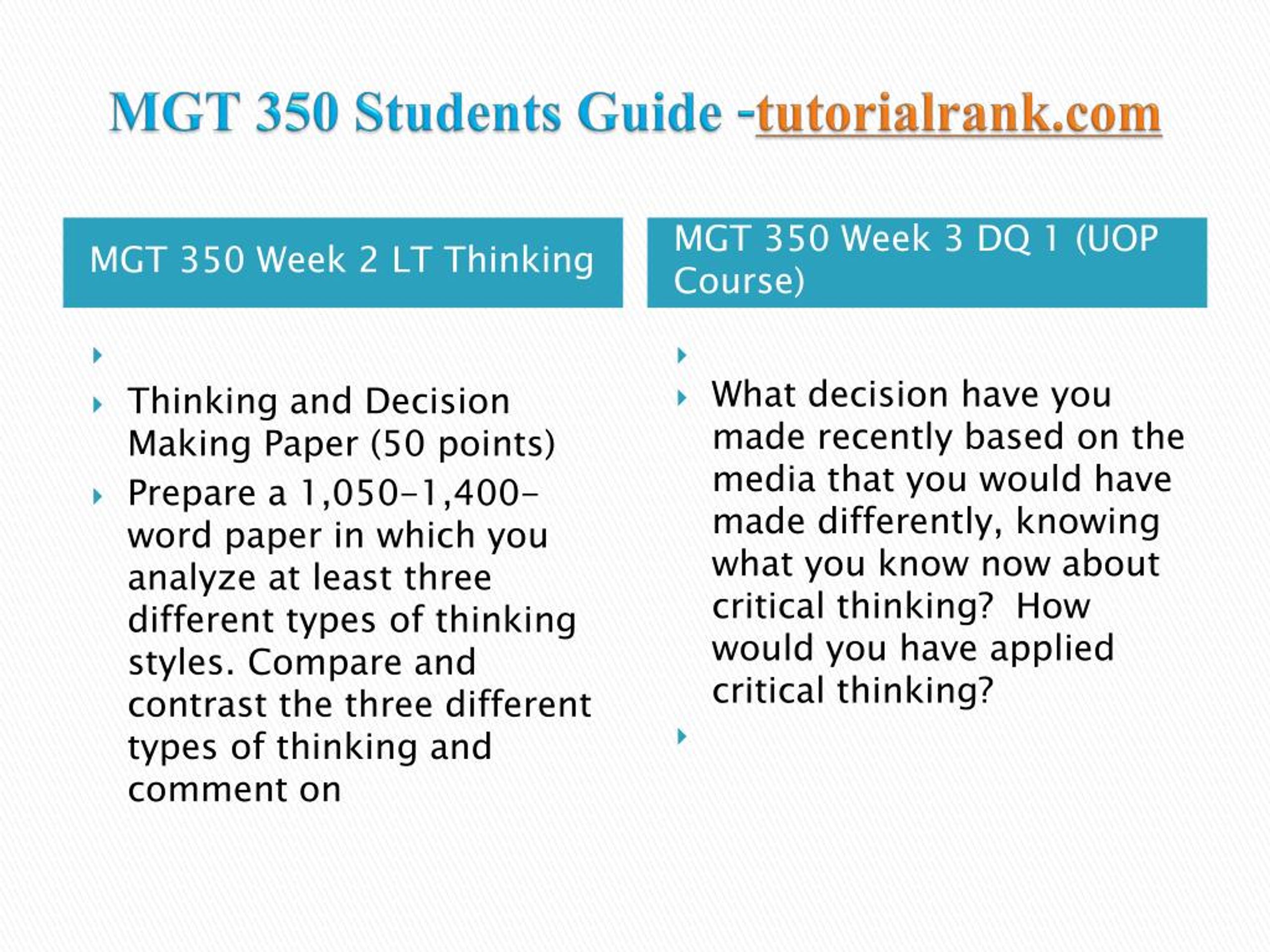 MGT 350 Students Guide -tutorialrank.com

MGT 350 Week 2 LT Thinking

Thinking and Decision Making Paper (50 points)

Prepare a 1,050-1,400-word paper in which you analyze at least three different types of thinking styles. Compare and contrast the three different types of thinking and comment on

MGT 350 Week 3 DQ 1 (UOP Course)

What decision have you made recently based on the media that you would have made differently, knowing what you know now about critical thinking? How would you have applied critical thinking?